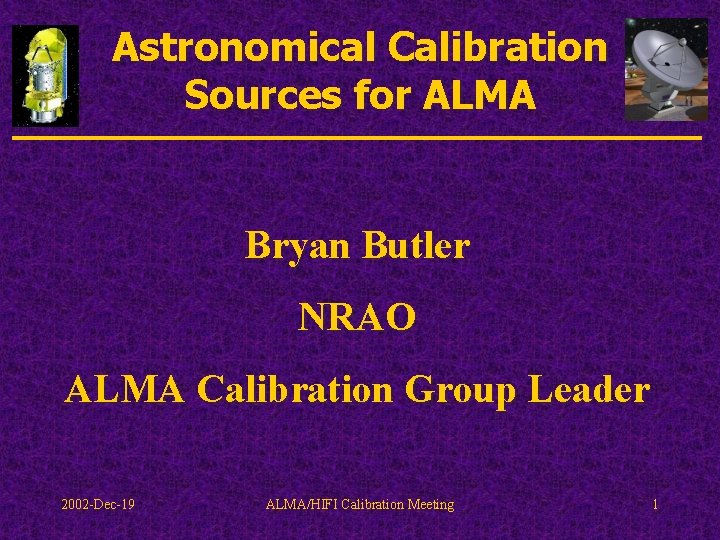 Astronomical Calibration Sources for ALMA

Bryan Butler

NRAO

ALMA Calibration Group Leader

2002-Dec-19

ALMA/HIFI Calibration Meeting

1